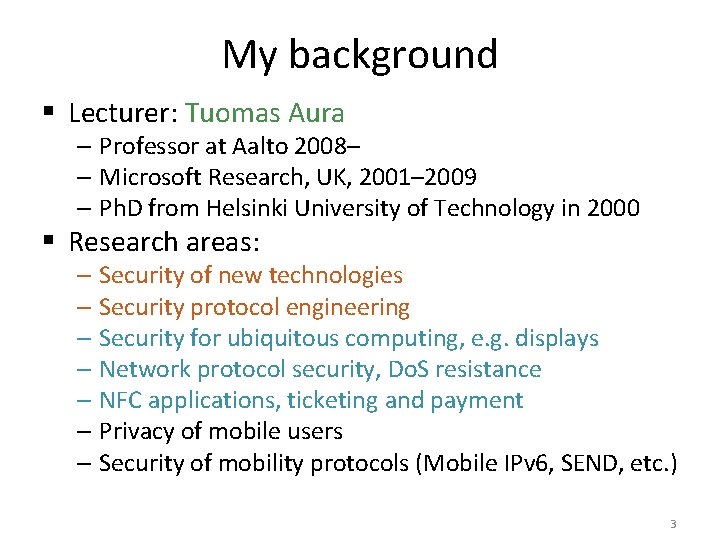 My background

▪ Lecturer: Tuomas Aura
– Professor at Aalto 2008–
– Microsoft Research, UK, 2001–2009
– PhD from Helsinki University of Technology in 2000

▪ Research areas:
– Security of new technologies
– Security protocol engineering
– Security for ubiquitous computing, e.g. displays
– Network protocol security, DoS resistance
– NFC applications, ticketing and payment
– Privacy of mobile users
– Security of mobility protocols (Mobile IPv6, SEND, etc.)

3